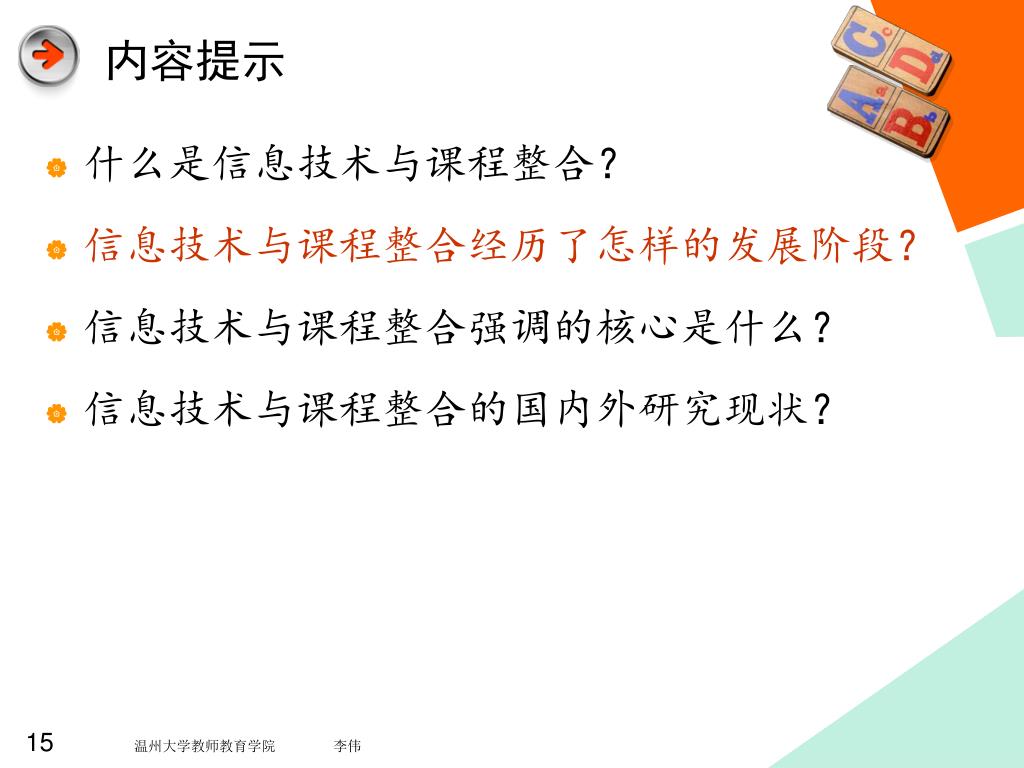 内容提示

什么是信息技术与课程整合?

信息技术与课程整合经历了怎样的发展阶段?

信息技术与课程整合强调的核心是什么?

信息技术与课程整合的国内外研究现状?

15 温州大学教师教育学院 李伟